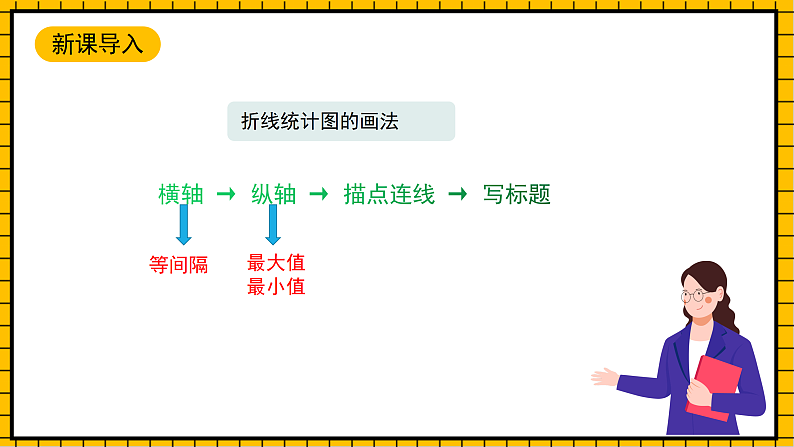 新课导入

折线统计图的画法

横轴 → 纵轴 → 描点连线 → 写标题

等间隔

最大值
最小值